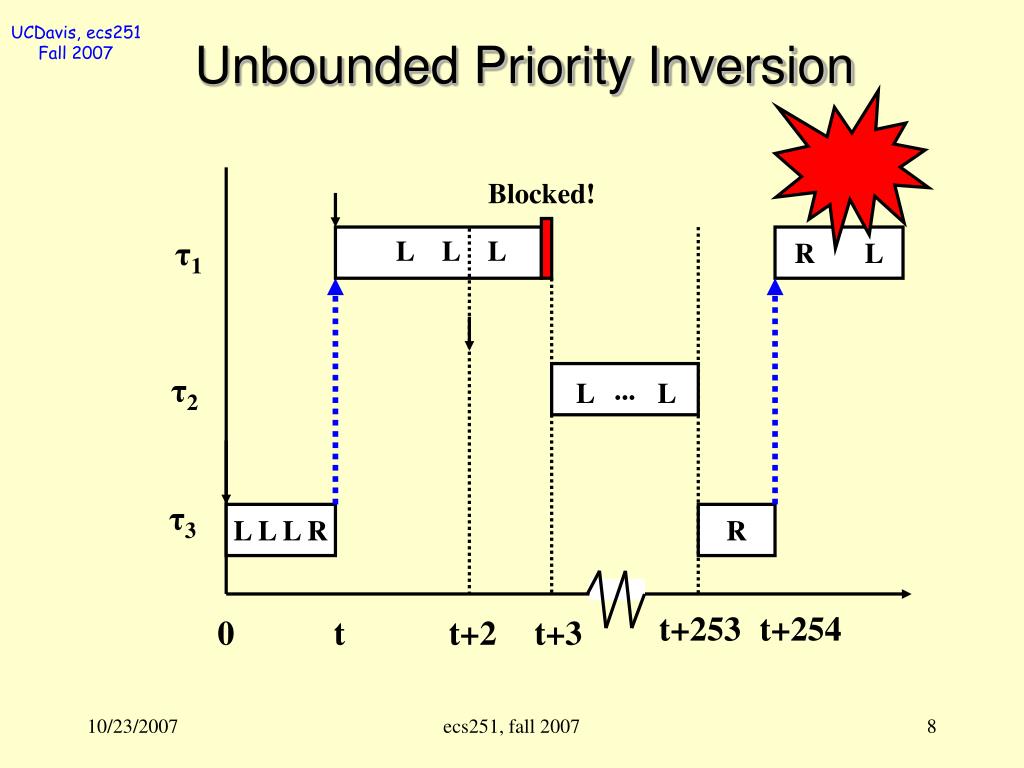 UCDavis, ecs251
Fall 2007

Unbounded Priority Inversion

Blocked!

$\tau_1$
L L L
R L

$\tau_2$
L ... L

$\tau_3$
L L L R
R

0 t t+2 t+3 t+253 t+254

10/23/2007
ecs251, fall 2007
8